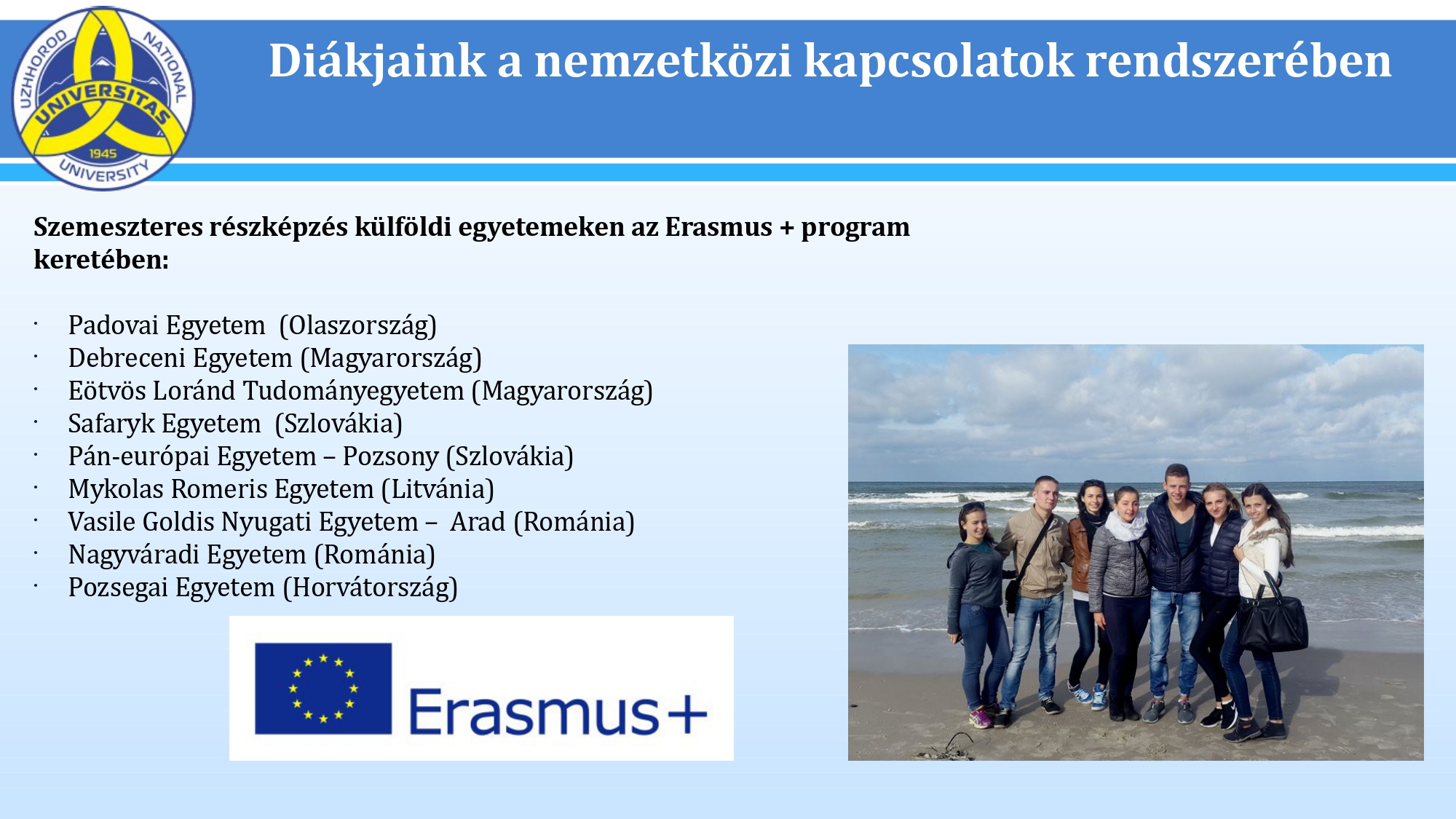 UZHHOROD NATIONAL UNIVERSITAS 1945 UNIVERSITY

Diákjaink a nemzetközi kapcsolatok rendszerében

Szemeszteres részképzés külföldi egyetemeken az Erasmus + program keretében:

· Padovai Egyetem (Olaszország)
· Debreceni Egyetem (Magyarország)
· Eötvös Loránd Tudományegyetem (Magyarország)
· Safaryk Egyetem (Szlovákia)
· Pán-európai Egyetem – Pozsony (Szlovákia)
· Mykolas Romeris Egyetem (Litvánia)
· Vasile Goldis Nyugati Egyetem – Arad (Románia)
· Nagyváradi Egyetem (Románia)
· Pozsegai Egyetem (Horvátország)

Erasmus+